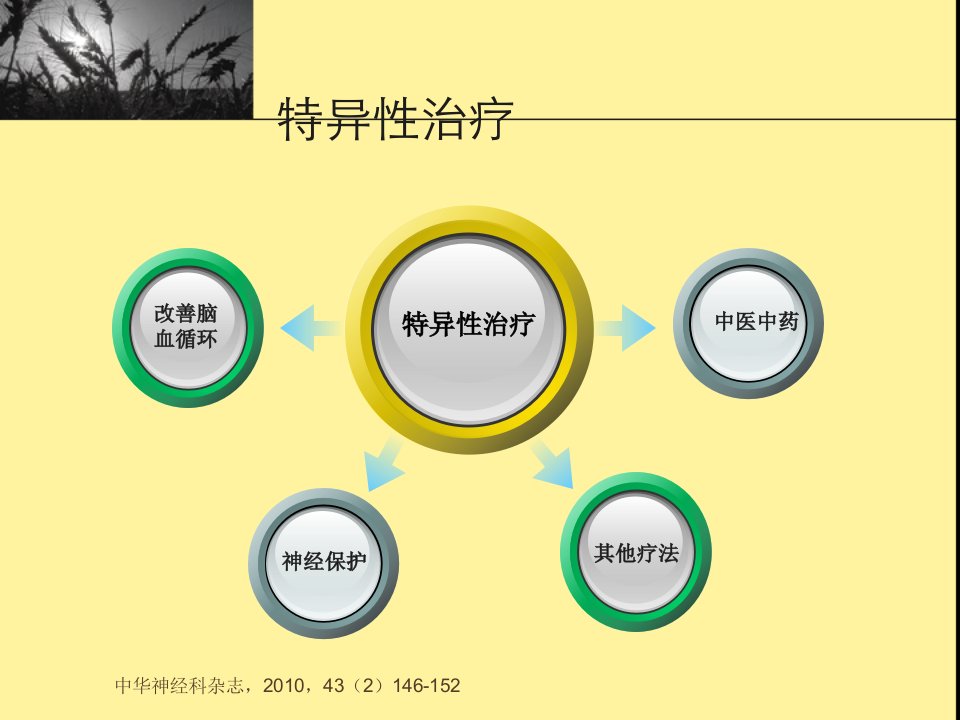 特异性治疗

改善脑血循环

特异性治疗

中医中药

神经保护

其他疗法

中华神经科杂志，2010，43（2）146-152